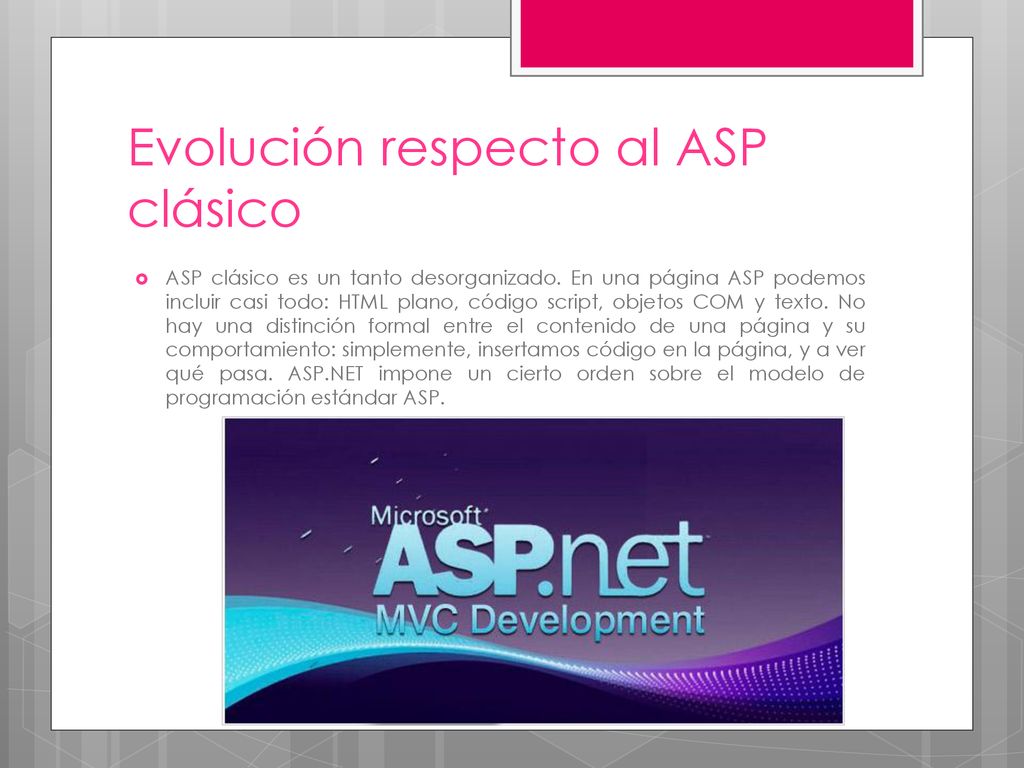 Evolución respecto al ASP clásico

ASP clásico es un tanto desorganizado. En una página ASP podemos incluir casi todo: HTML plano, código script, objetos COM y texto. No hay una distinción formal entre el contenido de una página y su comportamiento: simplemente, insertamos código en la página, y a ver qué pasa. ASP.NET impone un cierto orden sobre el modelo de programación estándar ASP.

Microsoft ASP.net MVC Development